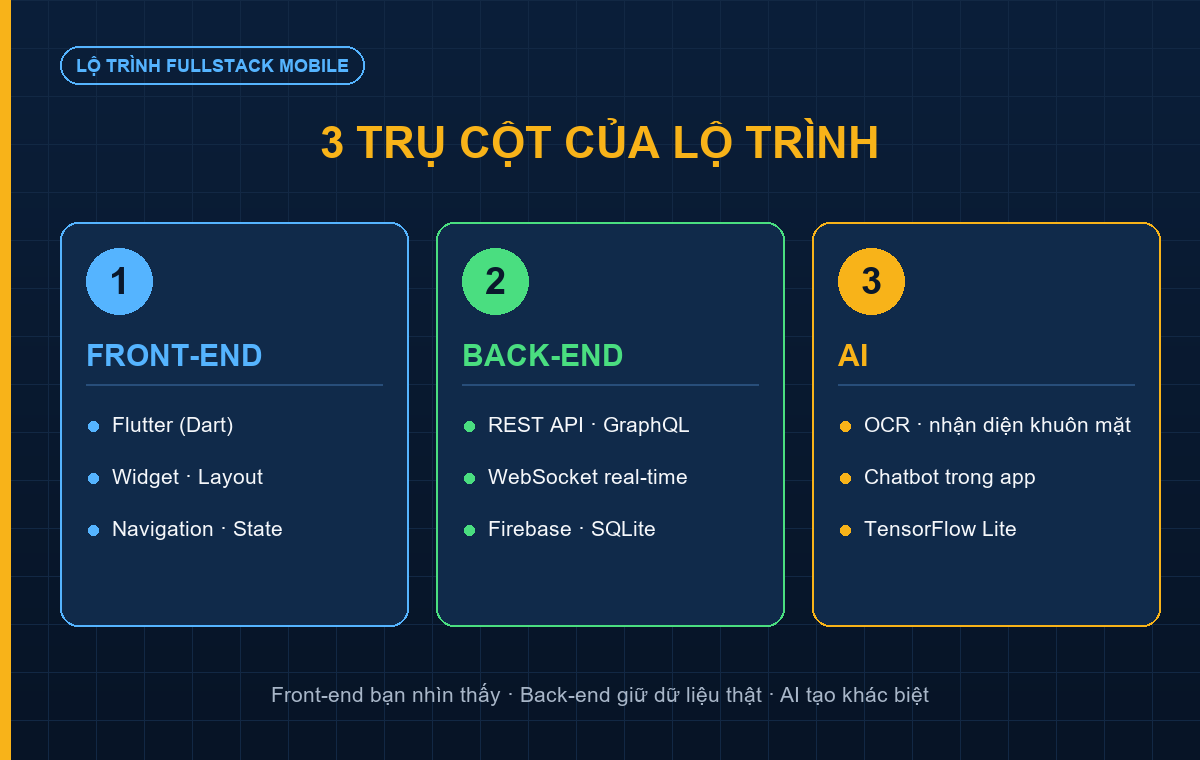 LỘ TRÌNH FULLSTACK MOBILE

3 TRỤ CỘT CỦA LỘ TRÌNH

1

FRONT-END

Flutter (Dart)

Widget · Layout

Navigation · State

2

BACK-END

REST API · GraphQL

WebSocket real-time

Firebase · SQLite

3

AI

OCR · nhận diện khuôn mặt

Chatbot trong app

TensorFlow Lite

Front-end bạn nhìn thấy · Back-end giữ dữ liệu thật · AI tạo khác biệt